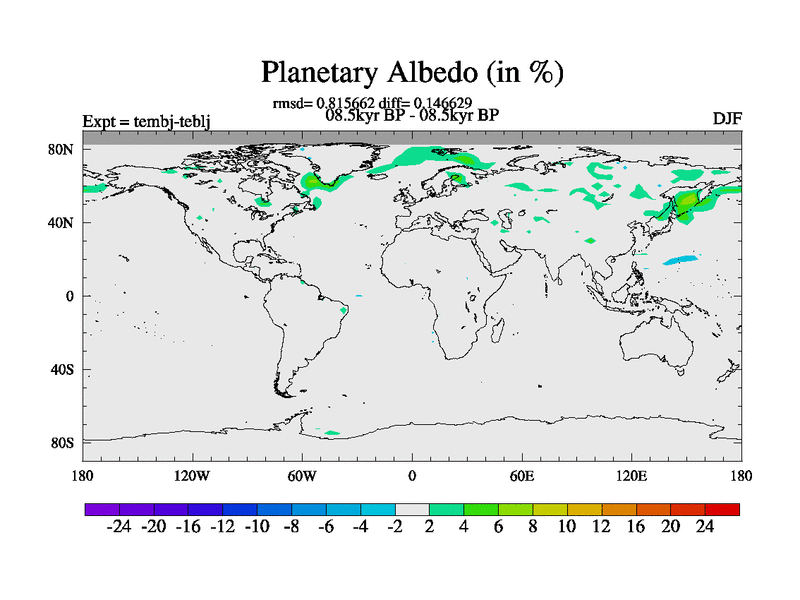 Planetary Albedo (in %)

rmsd= 0.815662 diff= 0.146629
08.5kyr BP - 08.5kyr BP

Expt = tembj-teblj

DJF

80N
40N
0
40S
80S

180
120W
60W
0
60E
120E
180

-24 -20 -16 -12 -10 -8 -6 -4 -2 2 4 6 8 10 12 16 20 24